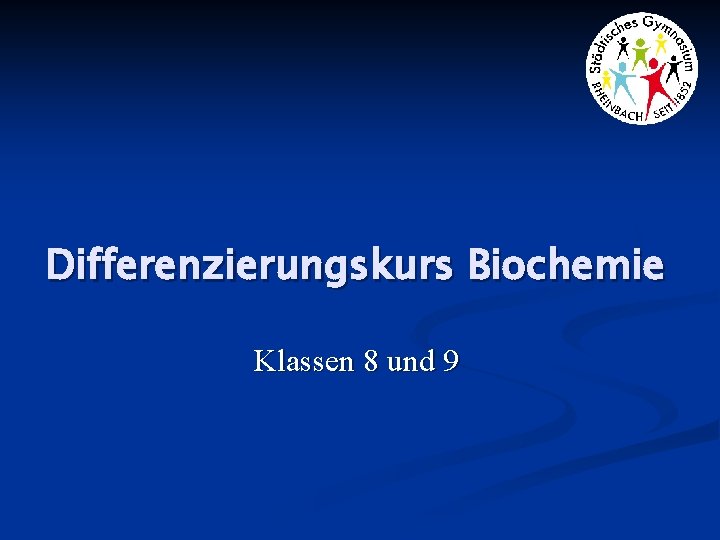 Städtisches Gymnasium
RHEINBACH SEIT 1852

Differenzierungskurs Biochemie

Klassen 8 und 9